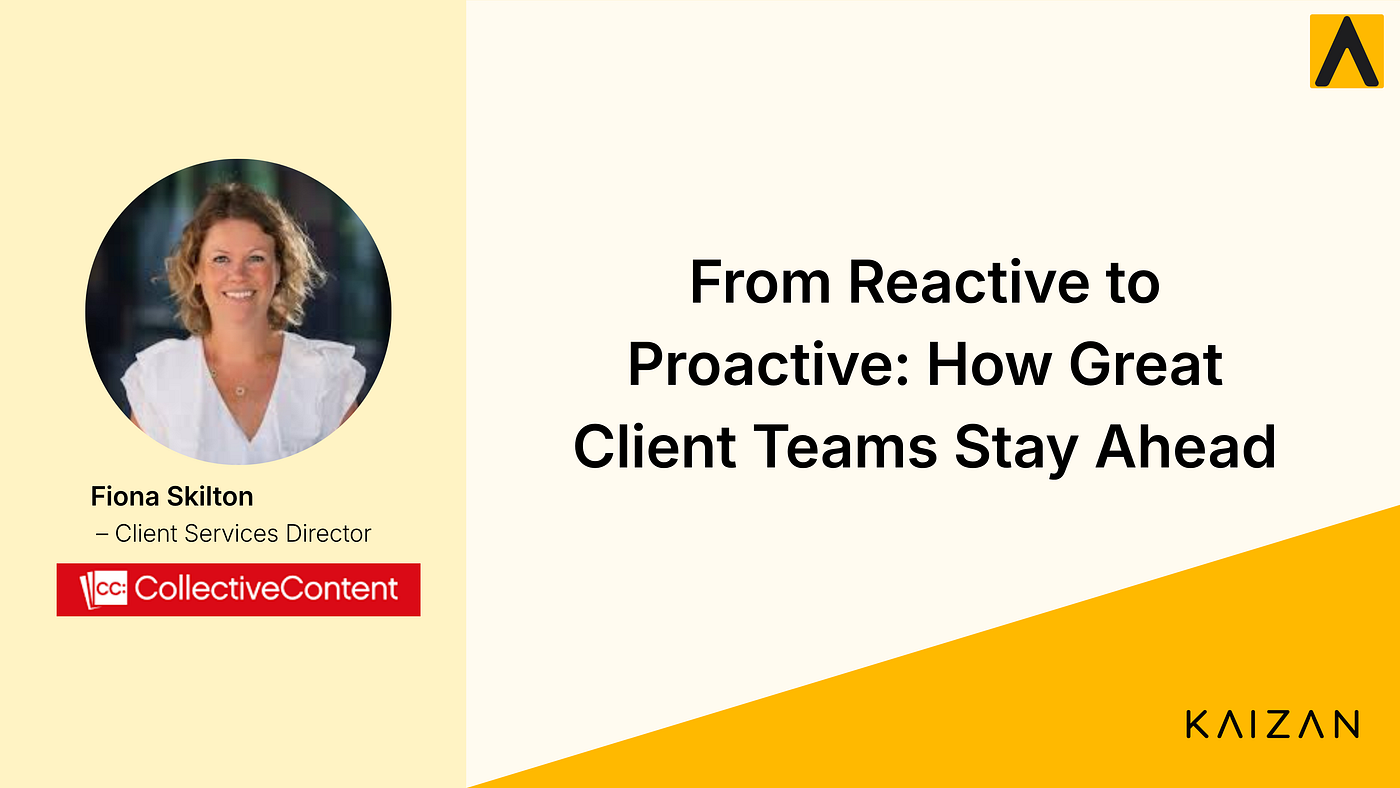 Fiona Skilton
– Client Services Director

CC: CollectiveContent

From Reactive to Proactive: How Great Client Teams Stay Ahead

KAIZAN